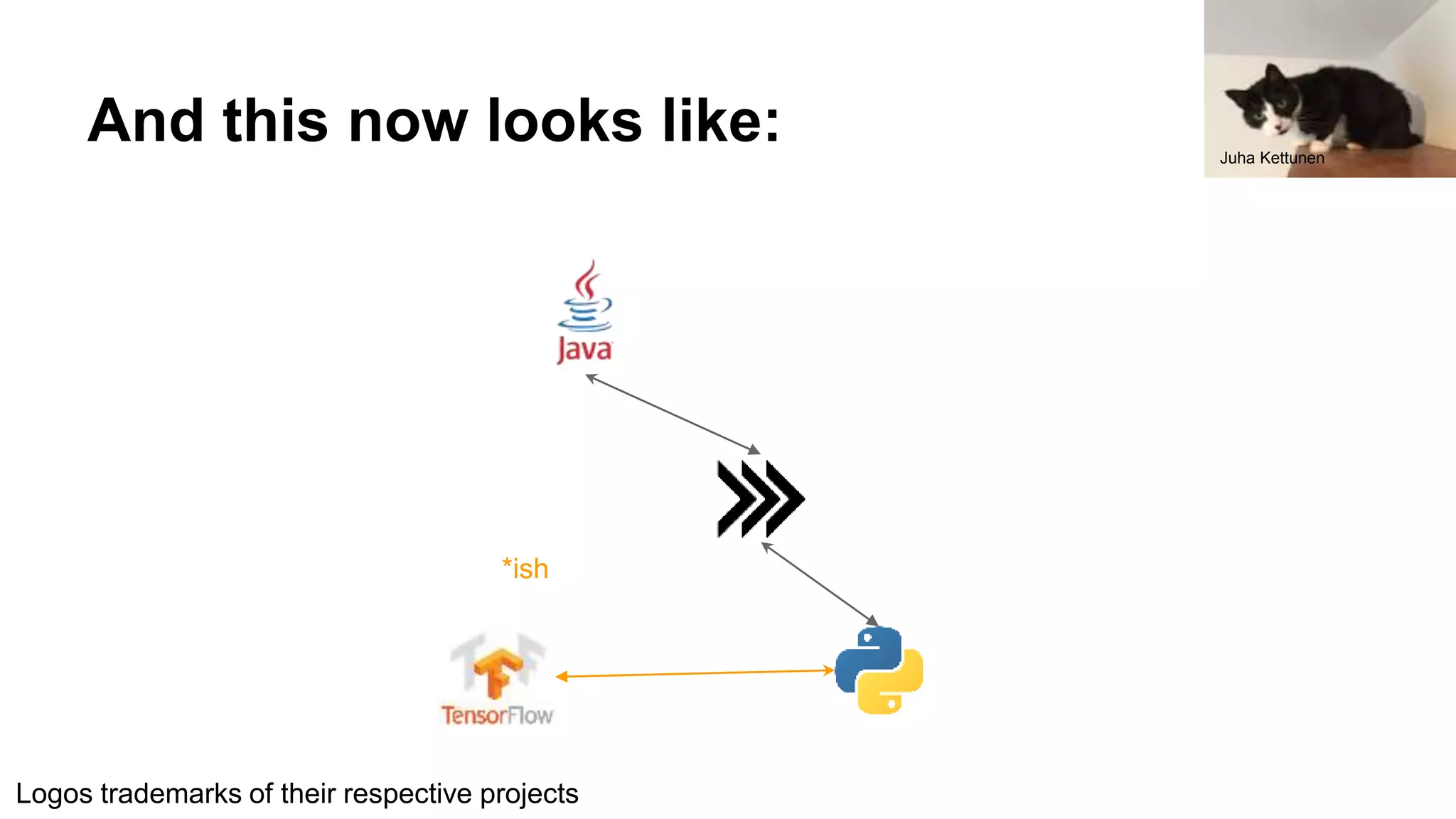 And this now looks like:

Juha Kettunen

Java

*ish

TensorFlow

Logos trademarks of their respective projects